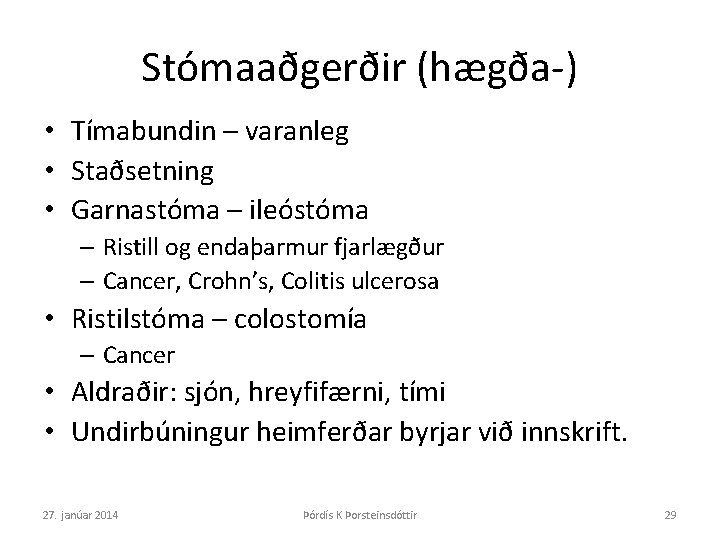 Stómaaðgerðir (hægða-)

• Tímabundin – varanleg
• Staðsetning
• Garnastóma – ileóstóma
  – Ristill og endaþarmur fjarlægður
  – Cancer, Crohn's, Colitis ulcerosa
• Ristilstóma – colostomía
  – Cancer
• Aldraðir: sjón, hreyfifærni, tími
• Undirbúningur heimferðar byrjar við innskrift.

27. janúar 2014

Þórdís K Þorsteinsdóttir

29